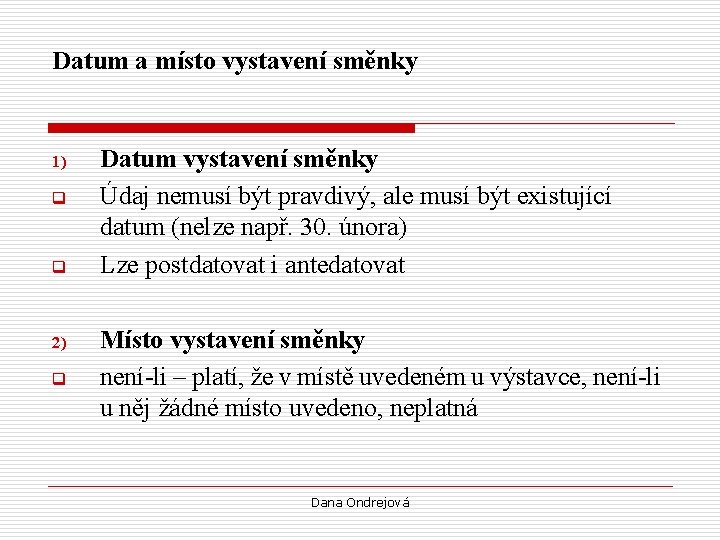 Datum a místo vystavení směnky

1) Datum vystavení směnky

Údaj nemusí být pravdivý, ale musí být existující datum (nelze např. 30. února)

Lze postdatovat i antedatovat

2) Místo vystavení směnky

není-li – platí, že v místě uvedeném u výstavce, není-li u něj žádné místo uvedeno, neplatná

Dana Ondrejová